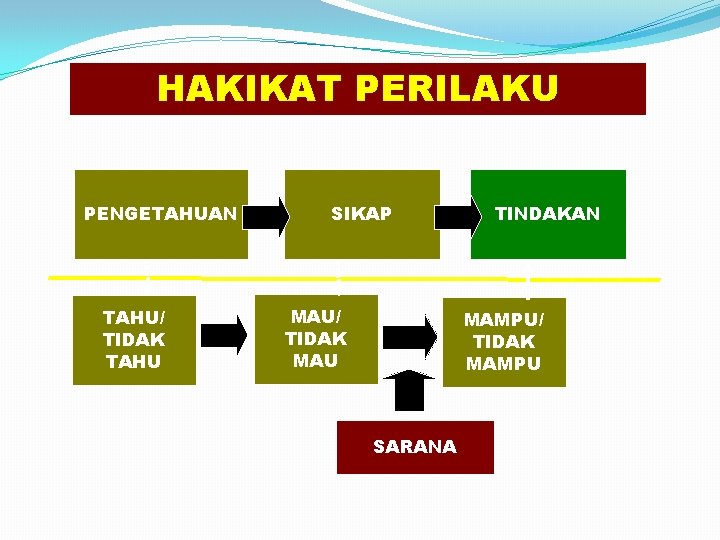 HAKIKAT PERILAKU

PENGETAHUAN

SIKAP

TINDAKAN

TAHU/ TIDAK TAHU

MAU/ TIDAK MAU

MAMPU/ TIDAK MAMPU

SARANA